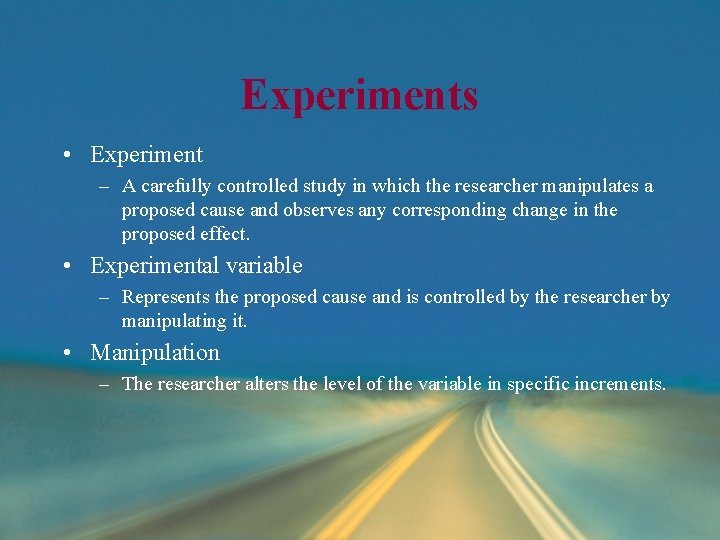 Experiments

• Experiment
– A carefully controlled study in which the researcher manipulates a proposed cause and observes any corresponding change in the proposed effect.

• Experimental variable
– Represents the proposed cause and is controlled by the researcher by manipulating it.

• Manipulation
– The researcher alters the level of the variable in specific increments.